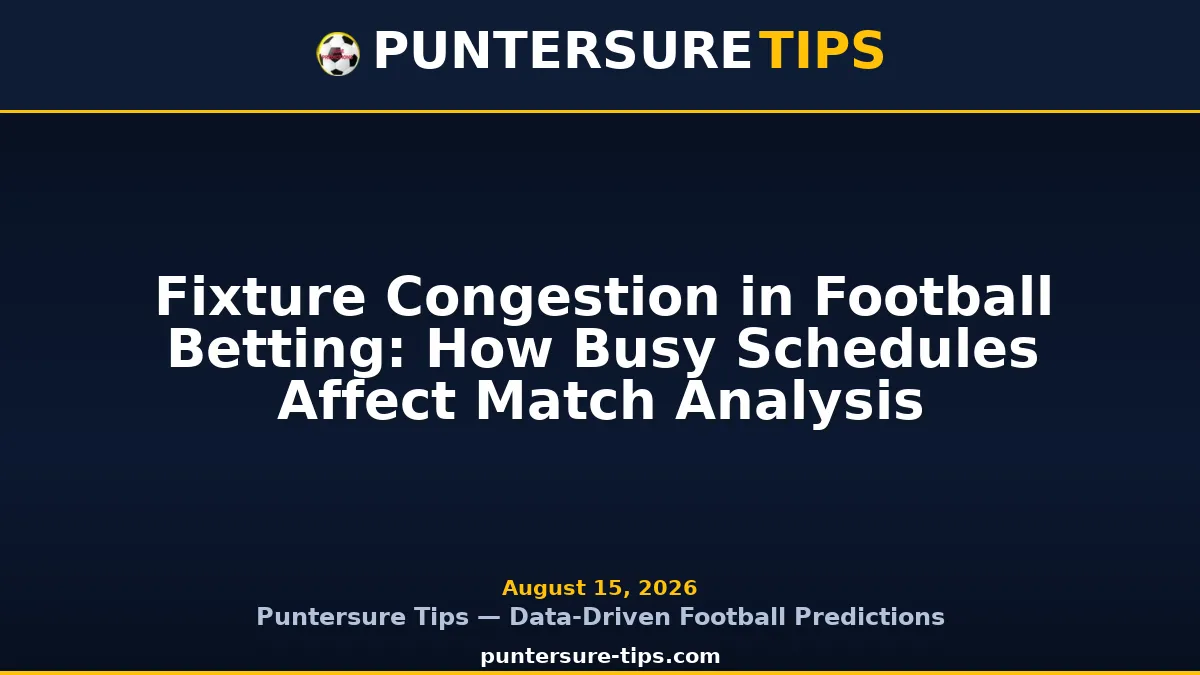 PUNTERSURETIPS

Fixture Congestion in Football Betting: How Busy Schedules Affect Match Analysis

August 15, 2026
Puntersure Tips — Data-Driven Football Predictions
puntersure-tips.com